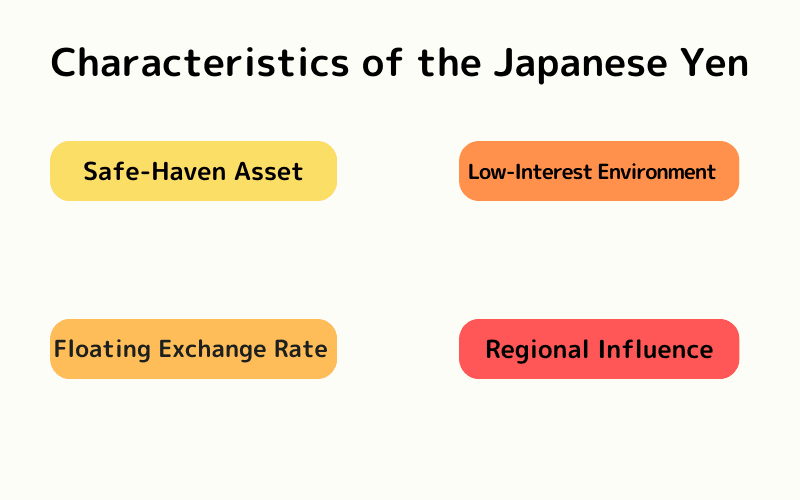 Characteristics of the Japanese Yen

Safe-Haven Asset

Low-Interest Environment

Floating Exchange Rate

Regional Influence